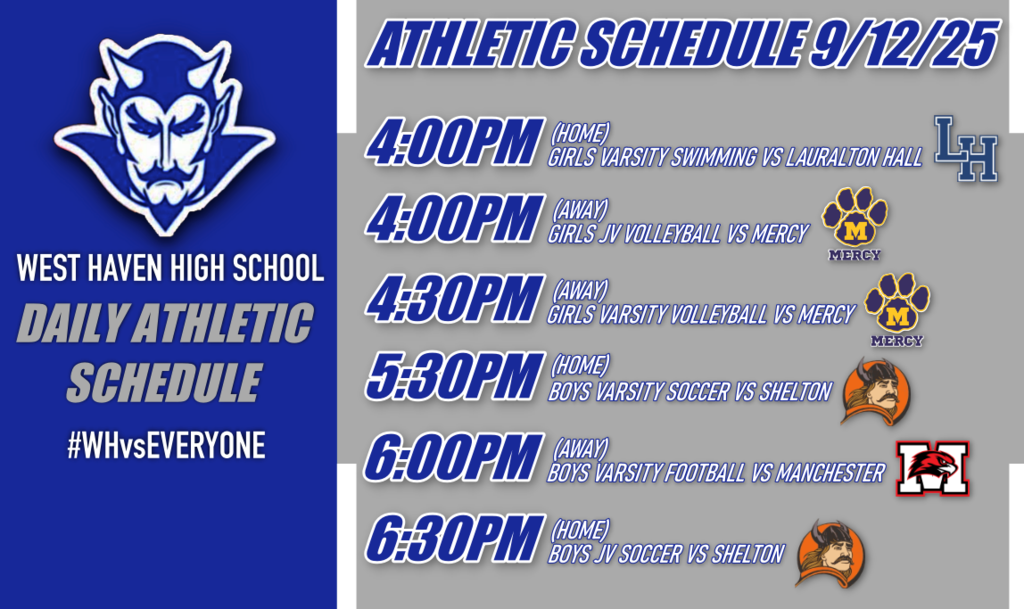 WEST HAVEN HIGH SCHOOL
DAILY ATHLETIC SCHEDULE
#WHvsEVERYONE

ATHLETIC SCHEDULE 9/12/25

4:00PM (HOME)
GIRLS VARSITY SWIMMING VS LAURALTON HALL
LH

4:00PM (AWAY)
GIRLS JV VOLLEYBALL VS MERCY
M
MERCY

4:30PM (AWAY)
GIRLS VARSITY VOLLEYBALL VS MERCY
M
MERCY

5:30PM (HOME)
BOYS VARSITY SOCCER VS SHELTON

6:00PM (AWAY)
BOYS VARSITY FOOTBALL VS MANCHESTER
M

6:30PM (HOME)
BOYS JV SOCCER VS SHELTON